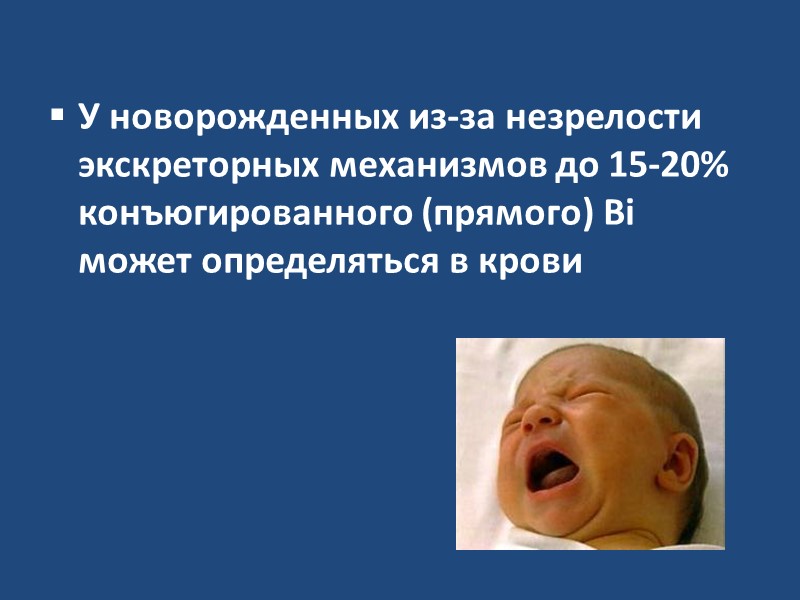 ▪ У новорожденных из-за незрелости экскреторных механизмов до 15-20% конъюгированного (прямого) Bi может определяться в крови